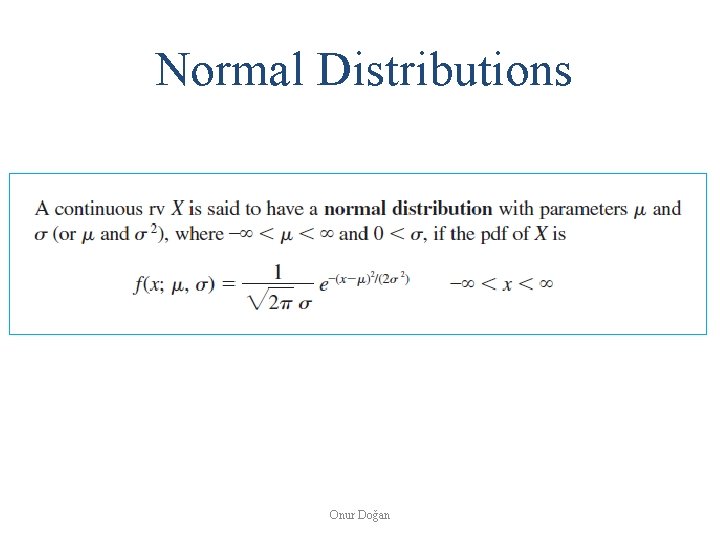 Normal Distributions

A continuous rv $X$ is said to have a **normal distribution** with parameters $\mu$ and $\sigma$ (or $\mu$ and $\sigma^2$), where $-\infty < \mu < \infty$ and $0 < \sigma$, if the pdf of $X$ is

$f(x; \mu, \sigma) = \frac{1}{\sqrt{2\pi}\,\sigma} e^{-(x-\mu)^2/(2\sigma^2)} \qquad -\infty < x < \infty$

Onur Doğan